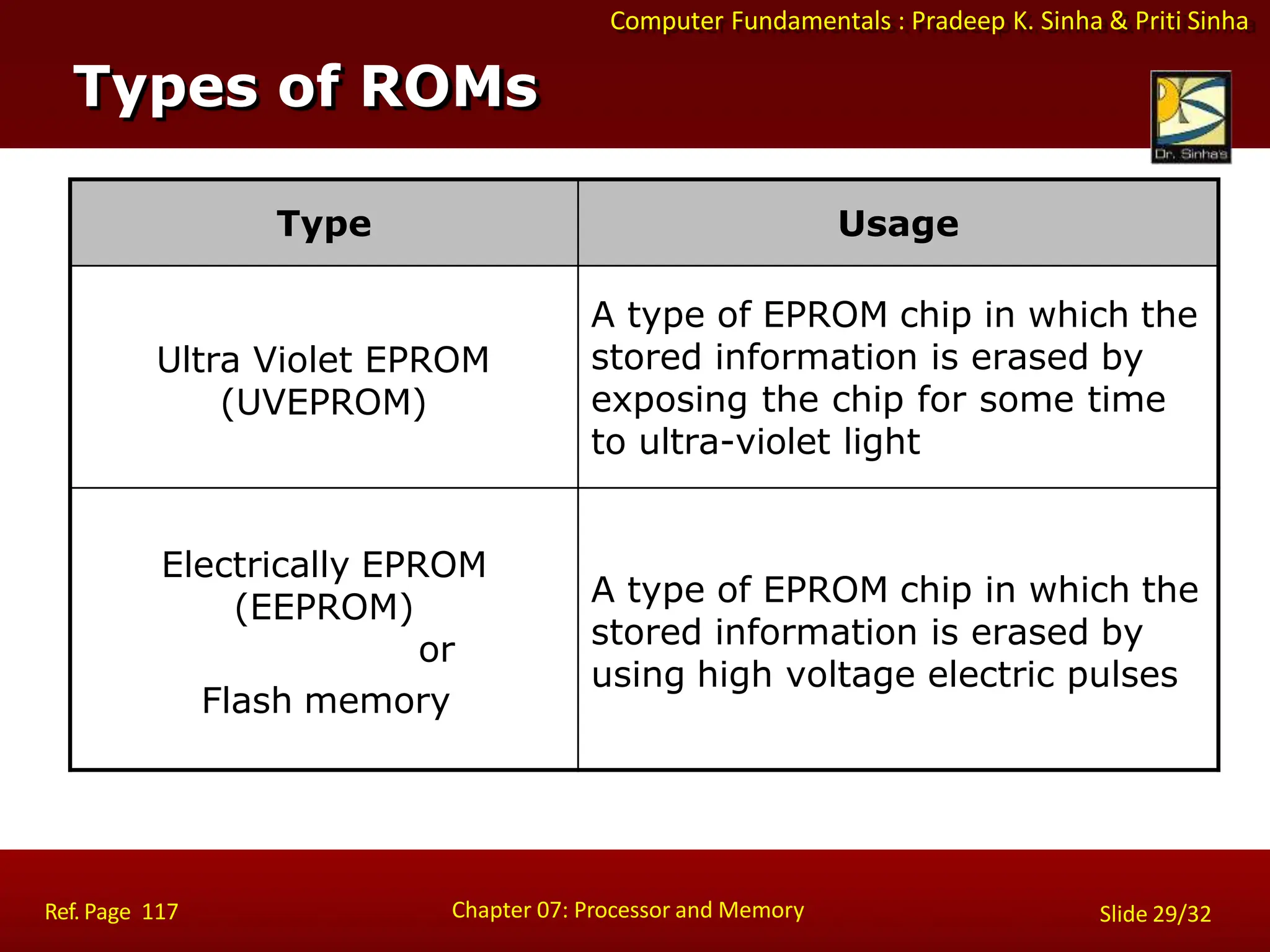 Computer Fundamentals : Pradeep K. Sinha & Priti Sinha

Types of ROMs

Dr. Sinha's

| Type | Usage |
|---|---|
| Ultra Violet EPROM (UVEPROM) | A type of EPROM chip in which the stored information is erased by exposing the chip for some time to ultra-violet light |
| Electrically EPROM (EEPROM) or Flash memory | A type of EPROM chip in which the stored information is erased by using high voltage electric pulses |

Ref. Page 117

Chapter 07: Processor and Memory

Slide 29/32